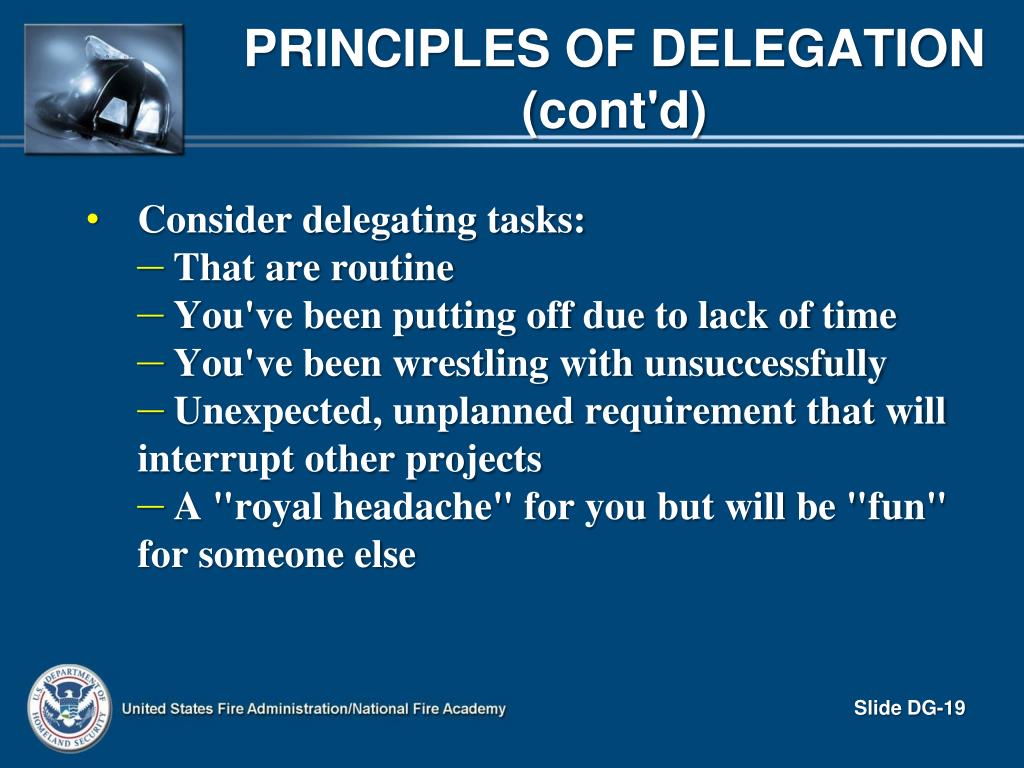 PRINCIPLES OF DELEGATION (cont'd)

• Consider delegating tasks:
– That are routine
– You've been putting off due to lack of time
– You've been wrestling with unsuccessfully
– Unexpected, unplanned requirement that will interrupt other projects
– A "royal headache" for you but will be "fun" for someone else

U.S. DEPARTMENT OF HOMELAND SECURITY

United States Fire Administration/National Fire Academy

Slide DG-19